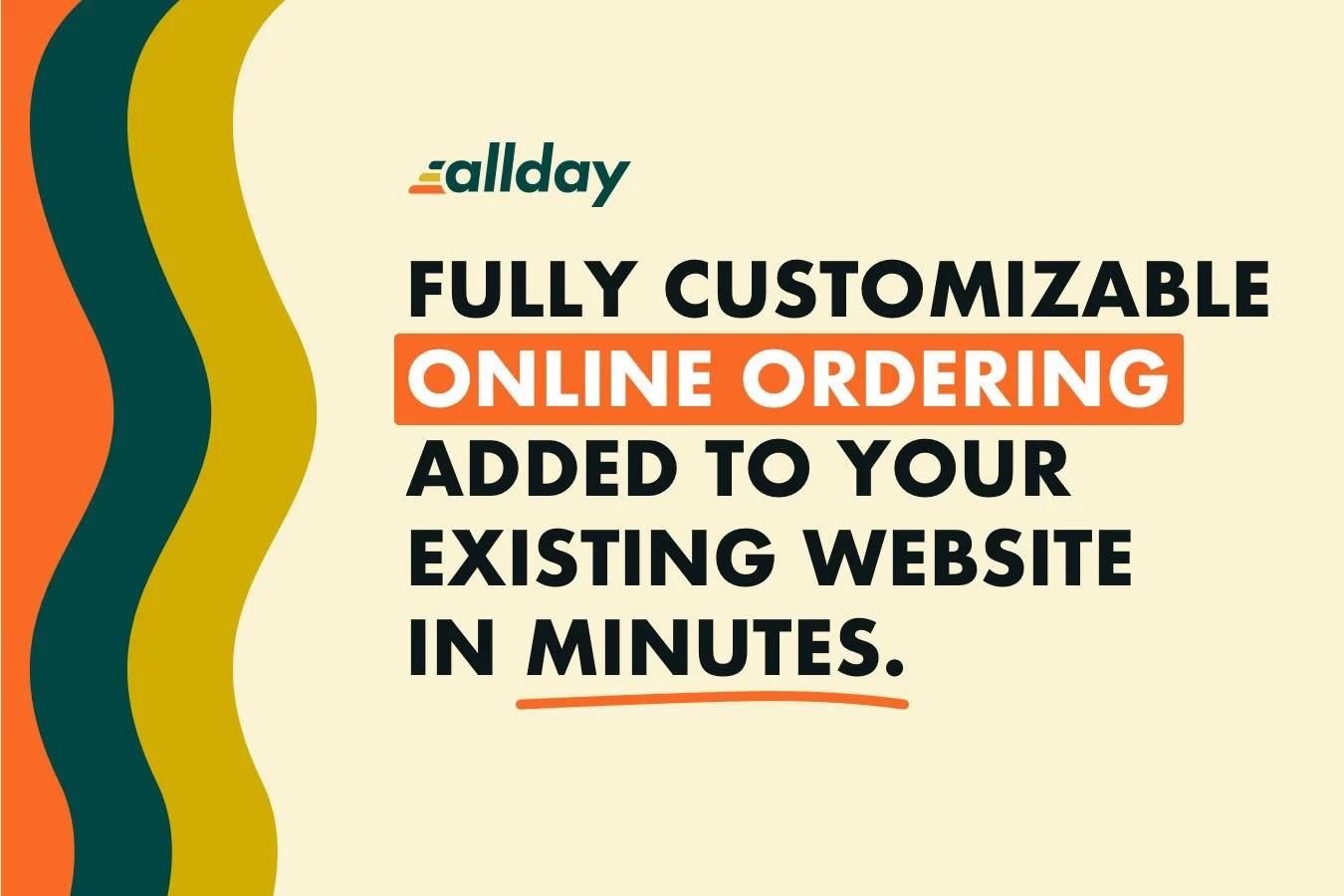 allday

FULLY CUSTOMIZABLE ONLINE ORDERING ADDED TO YOUR EXISTING WEBSITE IN MINUTES.